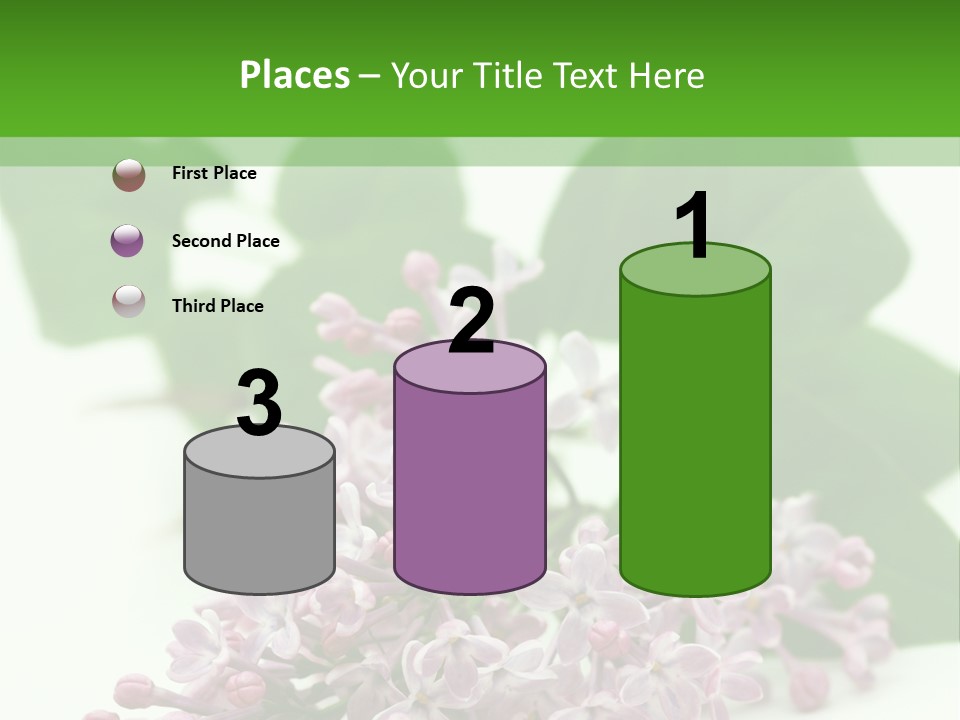 Places – Your Title Text Here

First Place

Second Place

Third Place

3

2

1